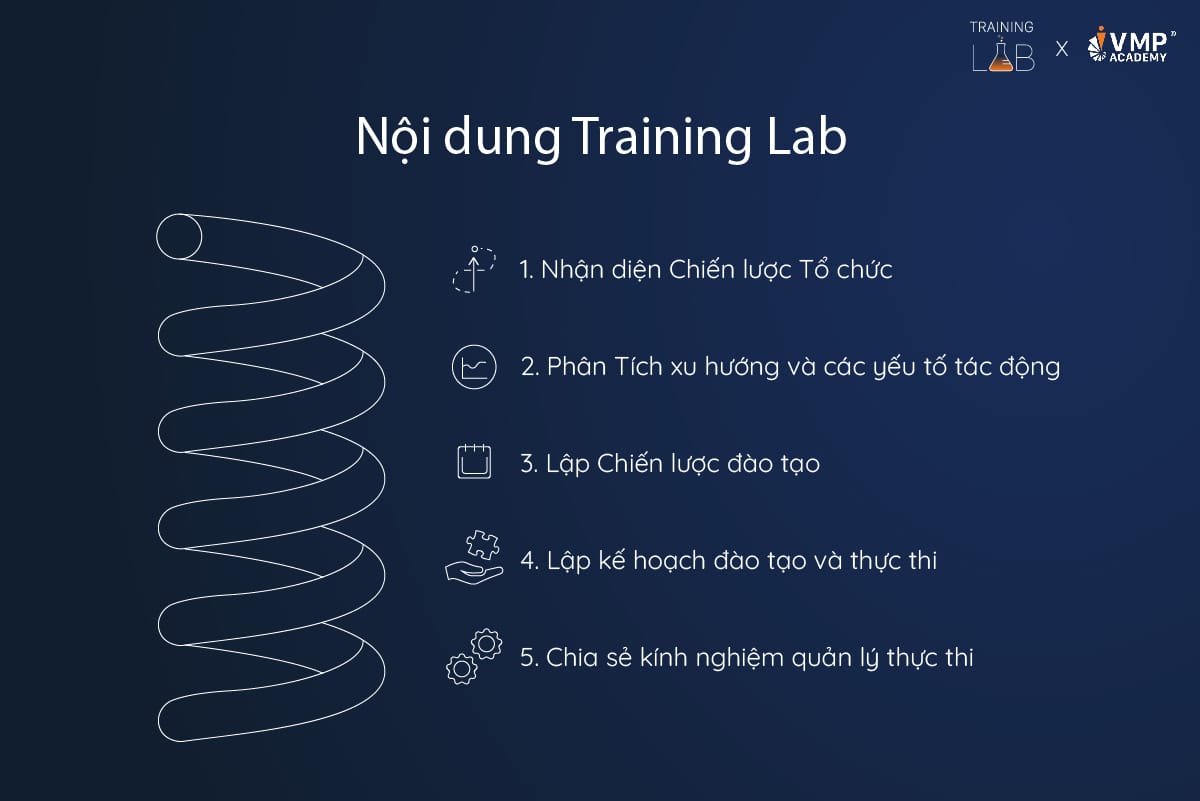 TRAINING LAB X VMP ACADEMY

Nội dung Training Lab

1. Nhận diện Chiến lược Tổ chức

2. Phân Tích xu hướng và các yếu tố tác động

3. Lập Chiến lược đào tạo

4. Lập kế hoạch đào tạo và thực thi

5. Chia sẻ kính nghiệm quản lý thực thi